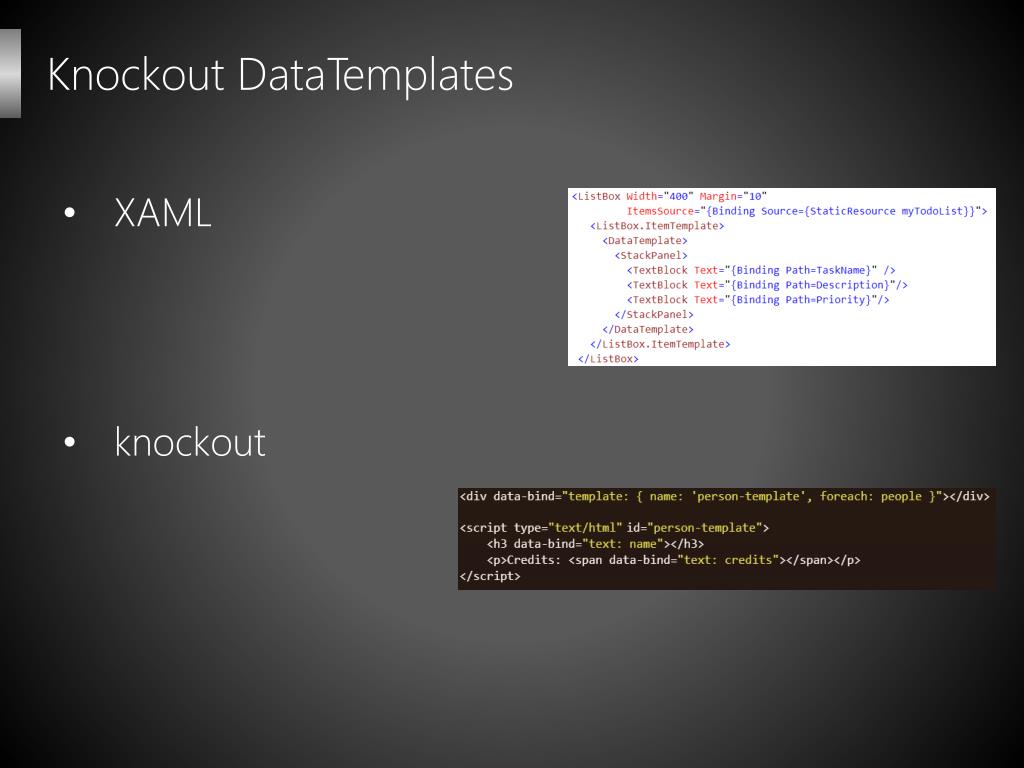 Knockout DataTemplates

• XAML

<ListBox Width="400" Margin="10"
ItemsSource="{Binding Source={StaticResource myTodoList}}">
<ListBox.ItemTemplate>
<DataTemplate>
<StackPanel>
<TextBlock Text="{Binding Path=TaskName}" />
<TextBlock Text="{Binding Path=Description}"/>
<TextBlock Text="{Binding Path=Priority}"/>
</StackPanel>
</DataTemplate>
</ListBox.ItemTemplate>
</ListBox>

• knockout

<div data-bind="template: { name: 'person-template', foreach: people }"></div>

<script type="text/html" id="person-template">
<h3 data-bind="text: name"></h3>
<p>Credits: <span data-bind="text: credits"></span></p>
</script>